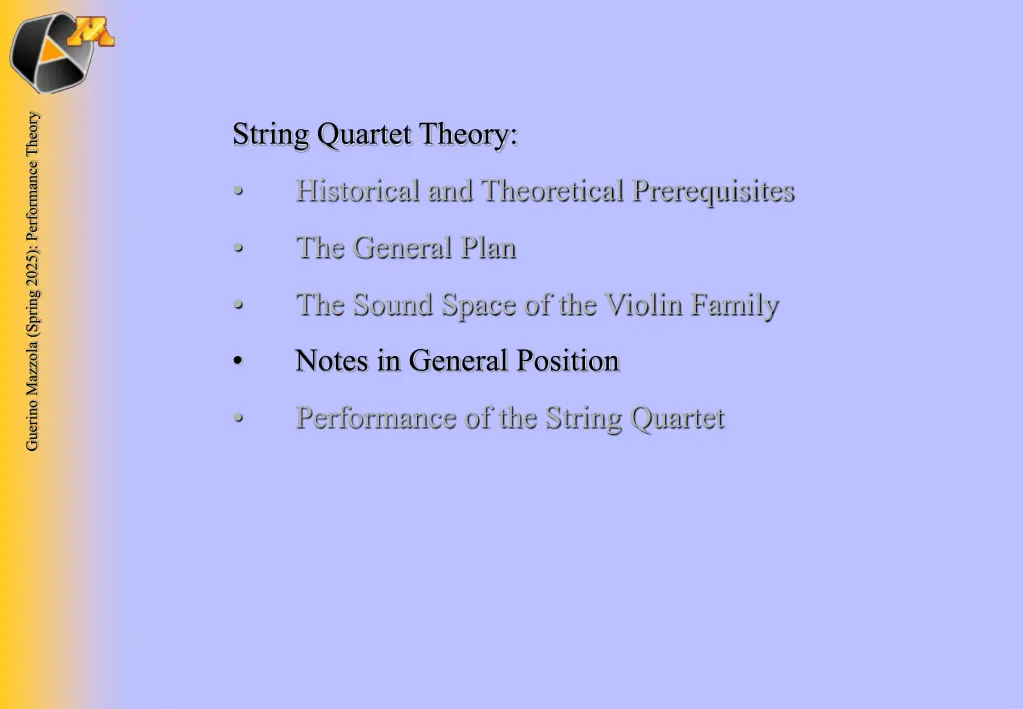 Guerino Mazzola (Spring 2025): Performance Theory

String Quartet Theory:

• Historical and Theoretical Prerequisites

• The General Plan

• The Sound Space of the Violin Family

• Notes in General Position

• Performance of the String Quartet